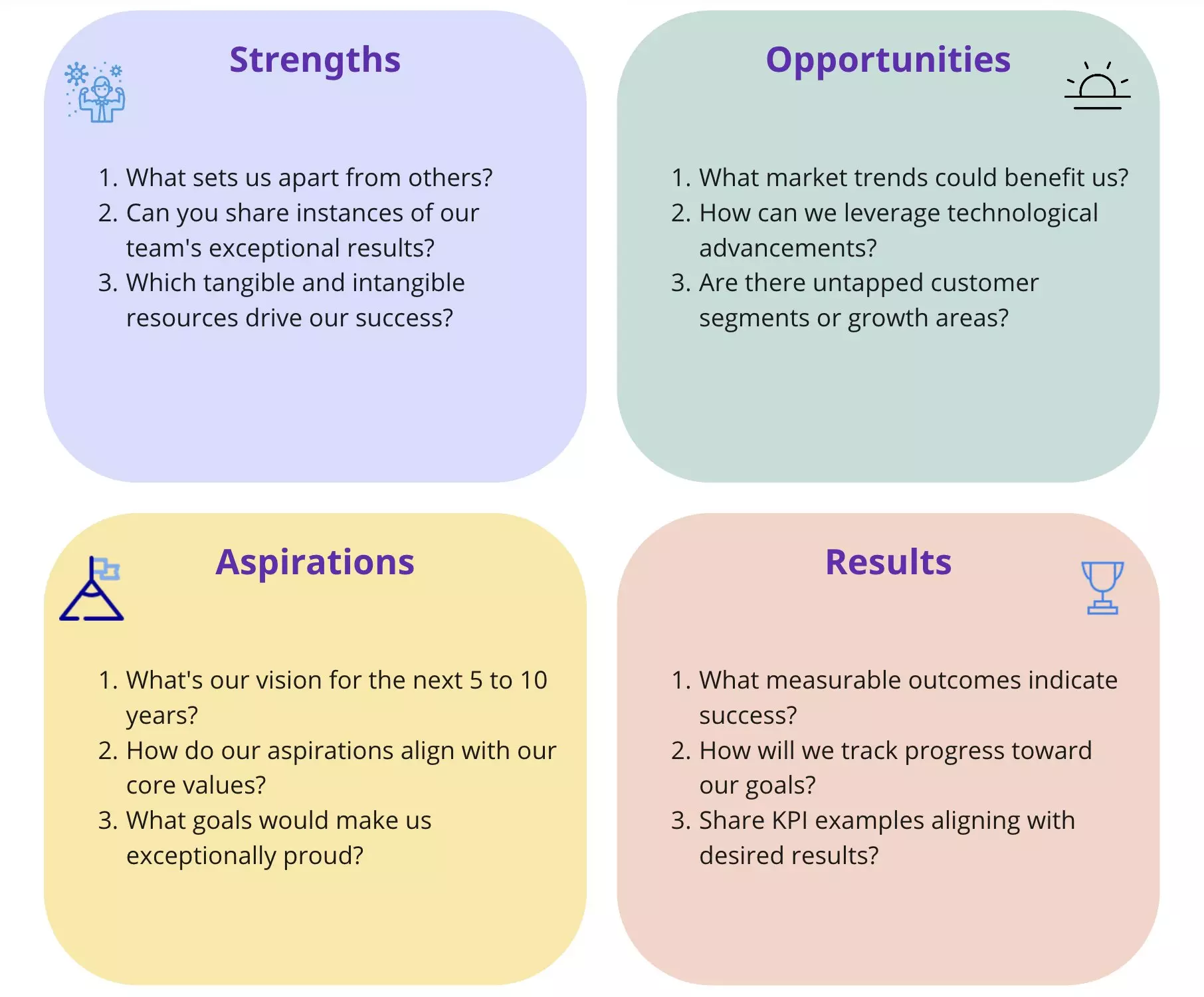 Strengths

1. What sets us apart from others?
2. Can you share instances of our team's exceptional results?
3. Which tangible and intangible resources drive our success?

Opportunities

1. What market trends could benefit us?
2. How can we leverage technological advancements?
3. Are there untapped customer segments or growth areas?

Aspirations

1. What's our vision for the next 5 to 10 years?
2. How do our aspirations align with our core values?
3. What goals would make us exceptionally proud?

Results

1. What measurable outcomes indicate success?
2. How will we track progress toward our goals?
3. Share KPI examples aligning with desired results?